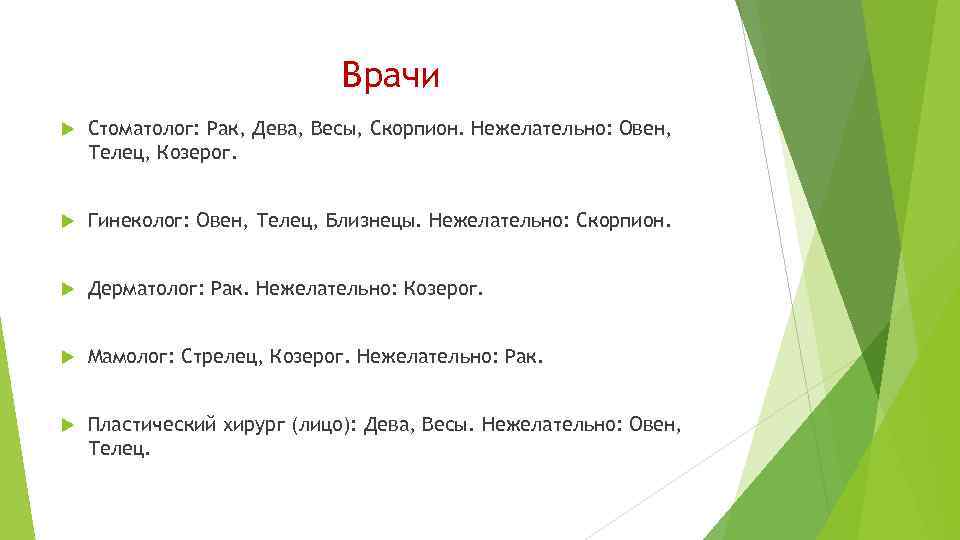 Врачи

Стоматолог: Рак, Дева, Весы, Скорпион. Нежелательно: Овен, Телец, Козерог.

Гинеколог: Овен, Телец, Близнецы. Нежелательно: Скорпион.

Дерматолог: Рак. Нежелательно: Козерог.

Мамолог: Стрелец, Козерог. Нежелательно: Рак.

Пластический хирург (лицо): Дева, Весы. Нежелательно: Овен, Телец.